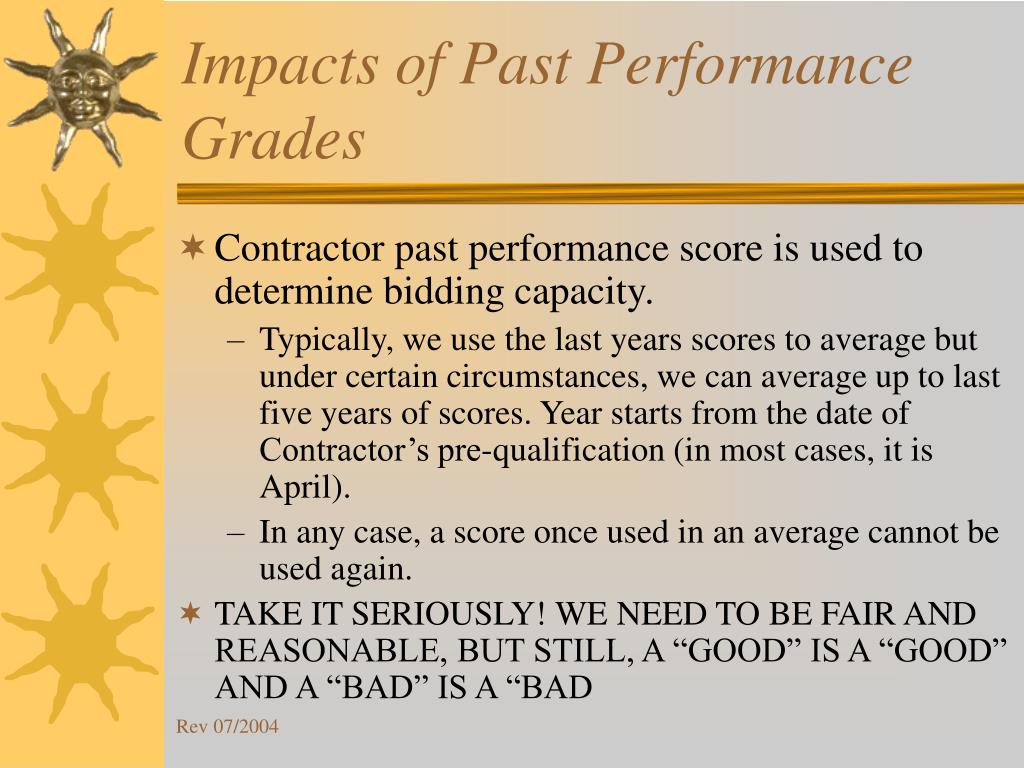 Impacts of Past Performance Grades

Contractor past performance score is used to determine bidding capacity.

– Typically, we use the last years scores to average but under certain circumstances, we can average up to last five years of scores. Year starts from the date of Contractor’s pre-qualification (in most cases, it is April).

– In any case, a score once used in an average cannot be used again.

TAKE IT SERIOUSLY! WE NEED TO BE FAIR AND REASONABLE, BUT STILL, A “GOOD” IS A “GOOD” AND A “BAD” IS A “BAD

Rev 07/2004